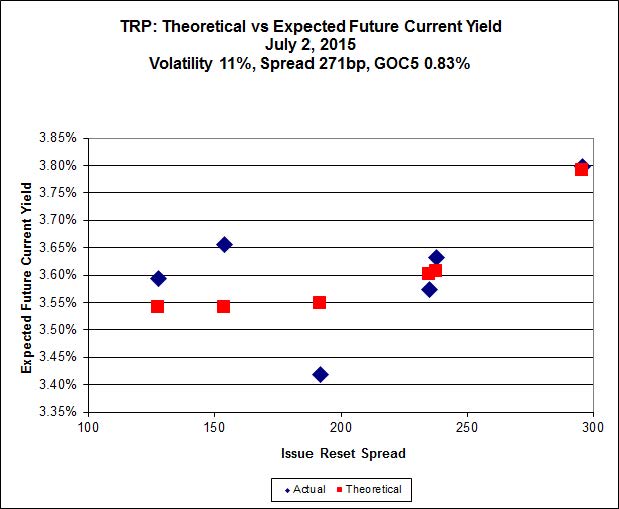 TRP: Theoretical vs Expected Future Current Yield
July 2, 2015
Volatility 11%, Spread 271bp, GOC5 0.83%

Expected Future Current Yield

3.85%
3.80%
3.75%
3.70%
3.65%
3.60%
3.55%
3.50%
3.45%
3.40%
3.35%

100
150
200
250
300

Issue Reset Spread

Actual
Theoretical